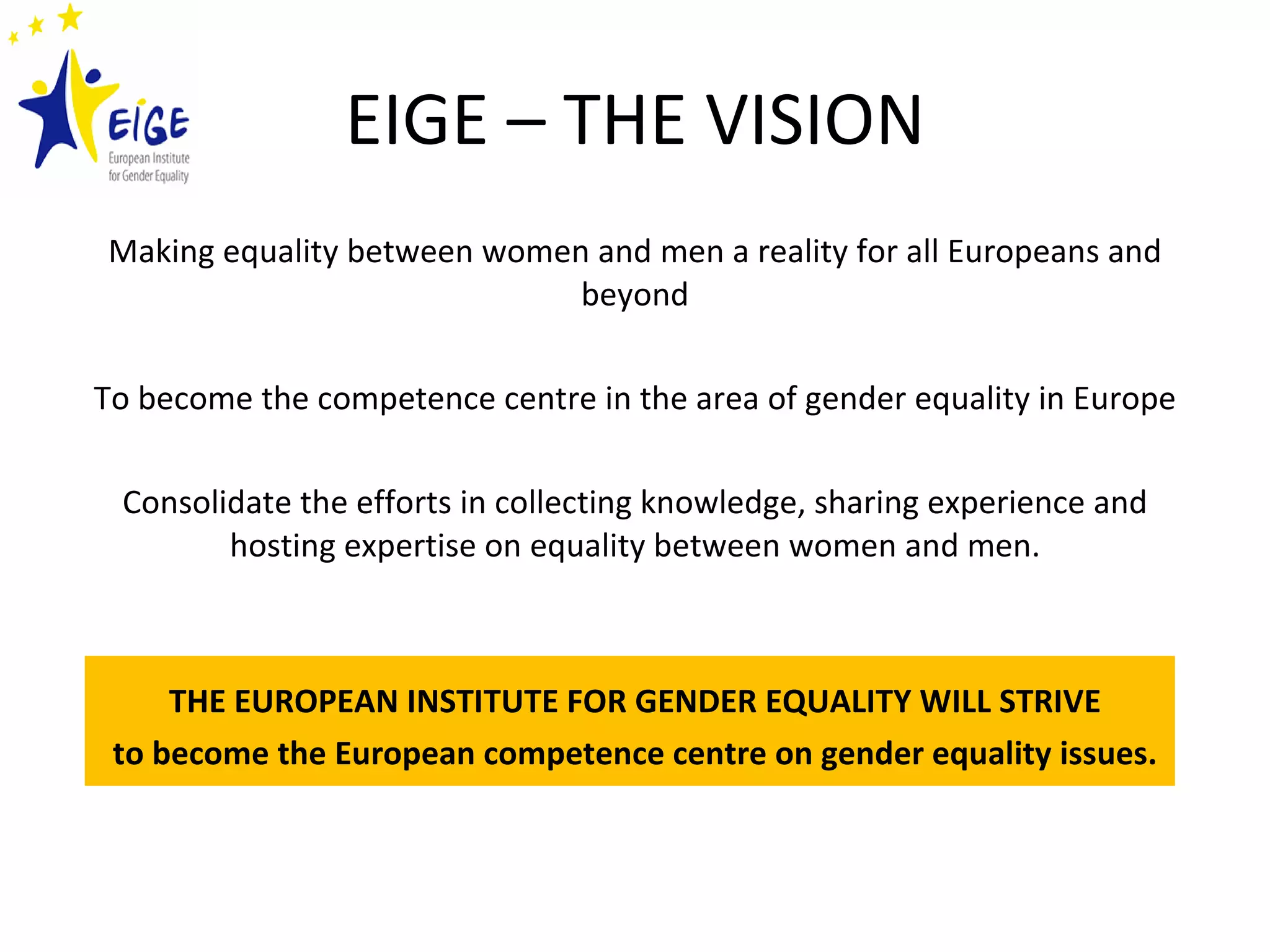 EIGE
European Institute for Gender Equality

EIGE – THE VISION

Making equality between women and men a reality for all Europeans and beyond

To become the competence centre in the area of gender equality in Europe

Consolidate the efforts in collecting knowledge, sharing experience and hosting expertise on equality between women and men.

THE EUROPEAN INSTITUTE FOR GENDER EQUALITY WILL STRIVE

to become the European competence centre on gender equality issues.